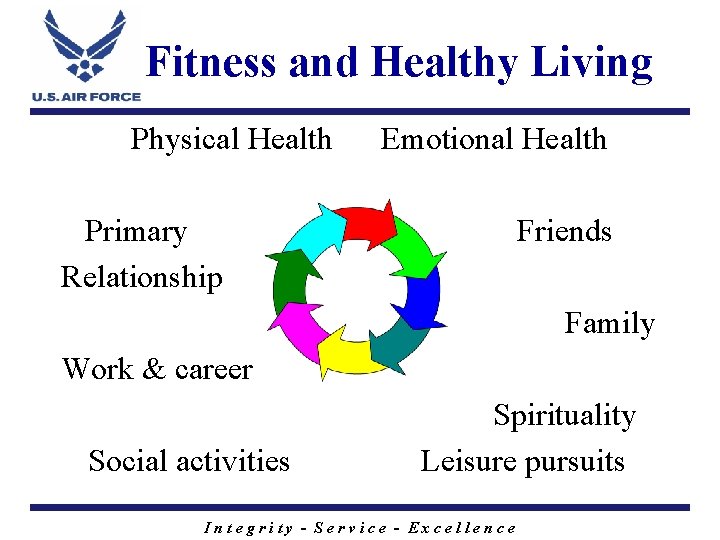 U.S. AIR FORCE

Fitness and Healthy Living

Physical Health

Emotional Health

Primary Relationship

Friends

Family

Work & career

Spirituality

Social activities

Leisure pursuits

Integrity - Service - Excellence